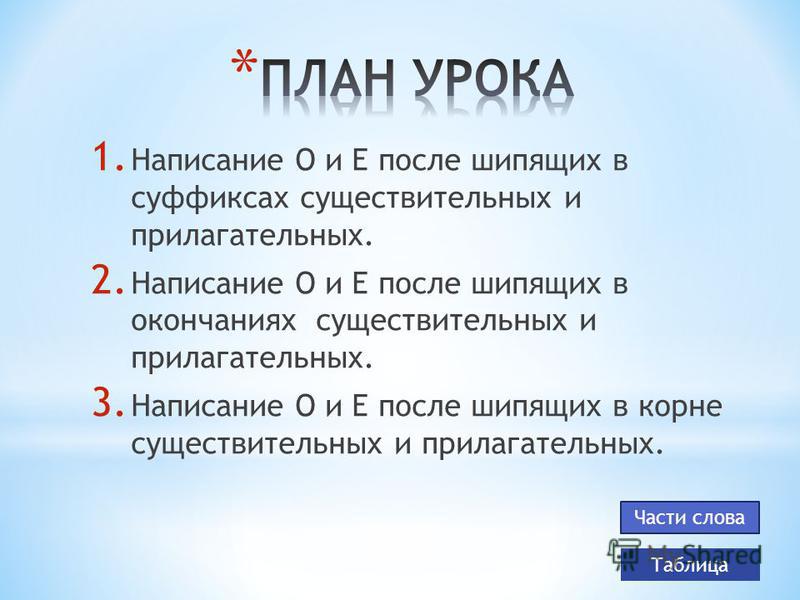 *ПЛАН УРОКА

1. Написание О и Е после шипящих в суффиксах существительных и прилагательных.

2. Написание О и Е после шипящих в окончаниях существительных и прилагательных.

3. Написание О и Е после шипящих в корне существительных и прилагательных.

Части слова

MyShared

Таблица